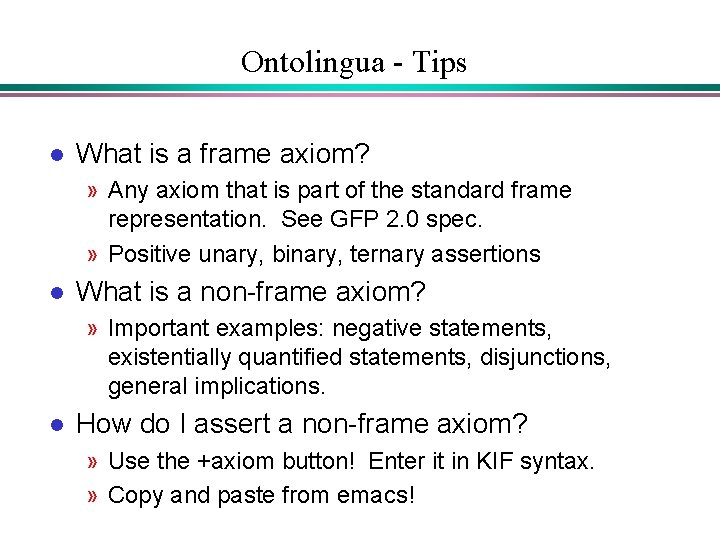 Ontolingua - Tips

• What is a frame axiom?

» Any axiom that is part of the standard frame representation. See GFP 2.0 spec.

» Positive unary, binary, ternary assertions

• What is a non-frame axiom?

» Important examples: negative statements, existentially quantified statements, disjunctions, general implications.

• How do I assert a non-frame axiom?

» Use the +axiom button! Enter it in KIF syntax.

» Copy and paste from emacs!